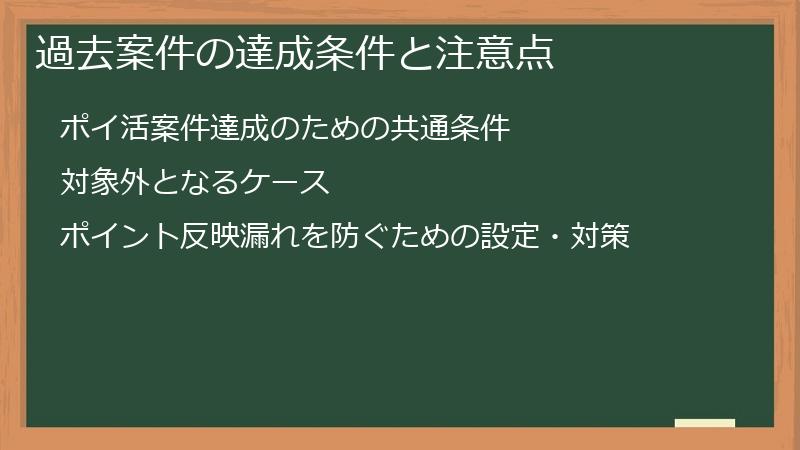 過去案件の達成条件と注意点

ポイ活案件達成のための共通条件

対象外となるケース

ポイント反映漏れを防ぐための設定・対策